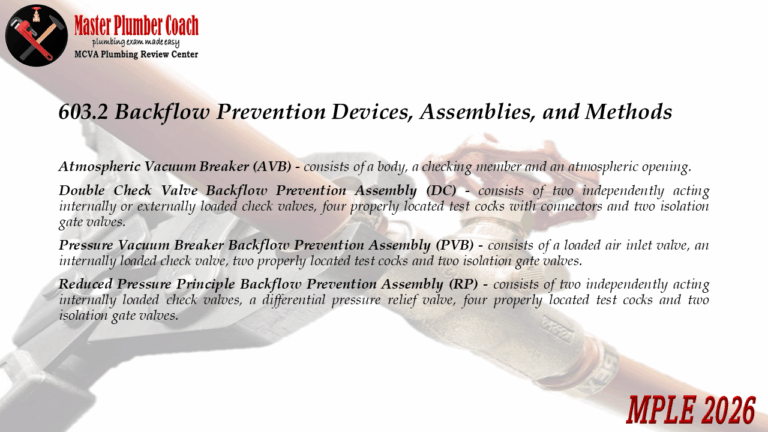 Master Plumber Coach
plumbing exam made easy
MCVA Plumbing Review Center

603.2 Backflow Prevention Devices, Assemblies, and Methods

Atmospheric Vacuum Breaker (AVB) - consists of a body, a checking member and an atmospheric opening.

Double Check Valve Backflow Prevention Assembly (DC) - consists of two independently acting internally or externally loaded check valves, four properly located test cocks with connectors and two isolation gate valves.

Pressure Vacuum Breaker Backflow Prevention Assembly (PVB) - consists of a loaded air inlet valve, an internally loaded check valve, two properly located test cocks and two isolation gate valves.

Reduced Pressure Principle Backflow Prevention Assembly (RP) - consists of two independently acting internally loaded check valves, a differential pressure relief valve, four properly located test cocks and two isolation gate valves.

MPLE 2026